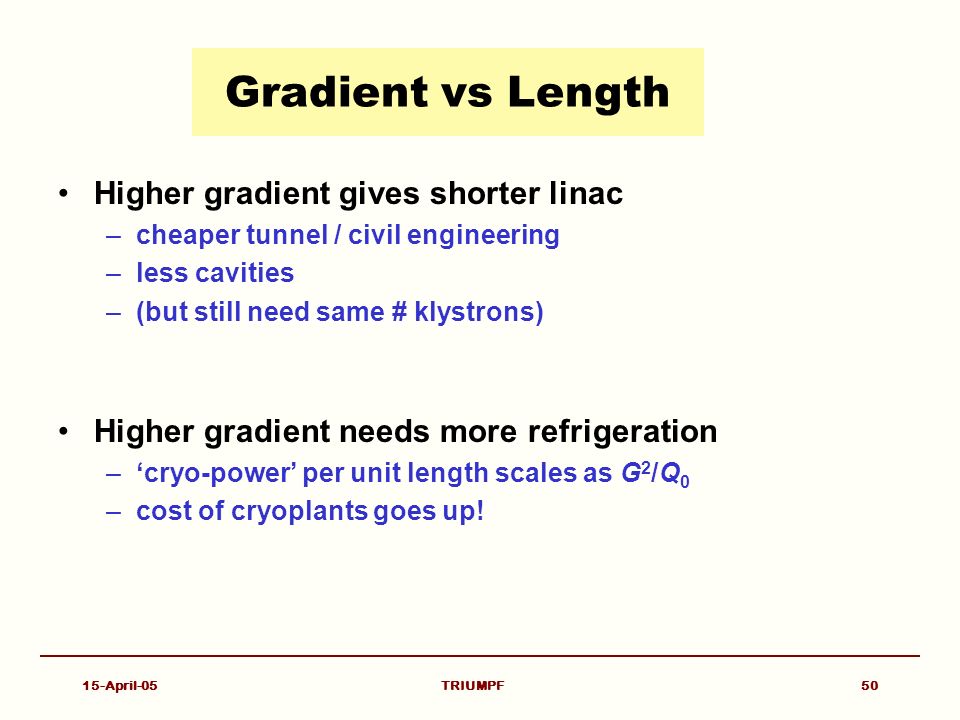 Gradient vs Length

• Higher gradient gives shorter linac
– cheaper tunnel / civil engineering
– less cavities
– (but still need same # klystrons)

• Higher gradient needs more refrigeration
– ‘cryo-power’ per unit length scales as $G^2/Q_0$
– cost of cryoplants goes up!

15-April-05 TRIUMPF 50